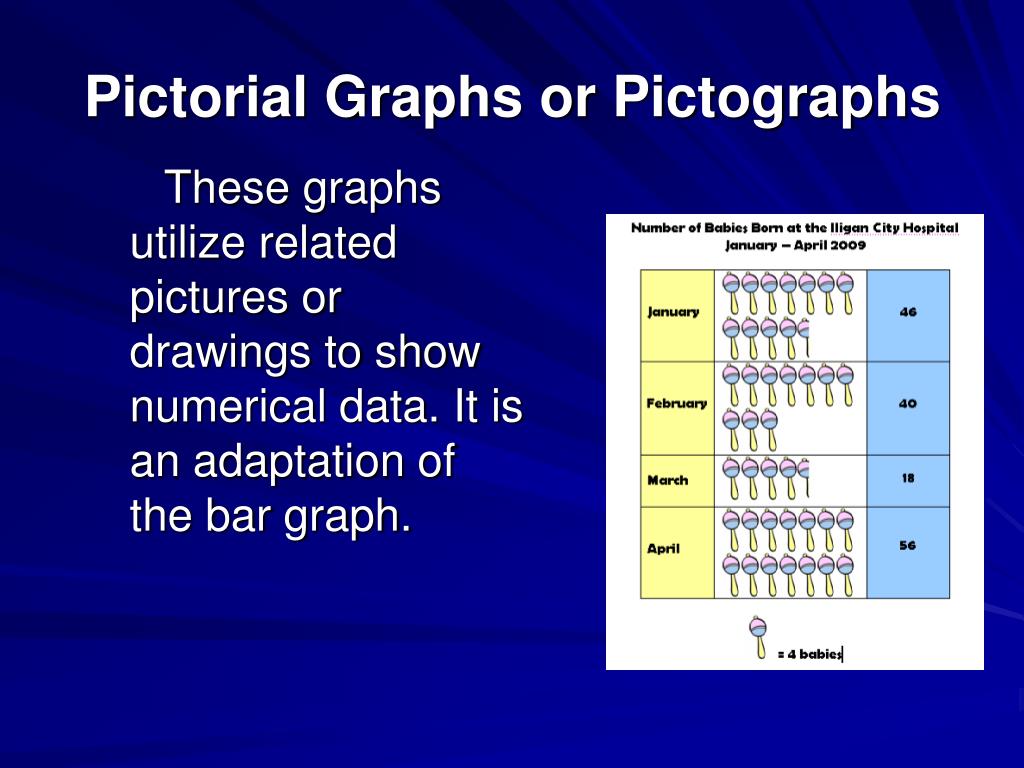 Pictorial Graphs or Pictographs

These graphs utilize related pictures or drawings to show numerical data. It is an adaptation of the bar graph.

Number of Babies Born at the Iligan City Hospital
January – April 2009

| January | | 46 |
|---|---|---|
| February | | 40 |
| March | | 18 |
| April | | 56 |

= 4 babies